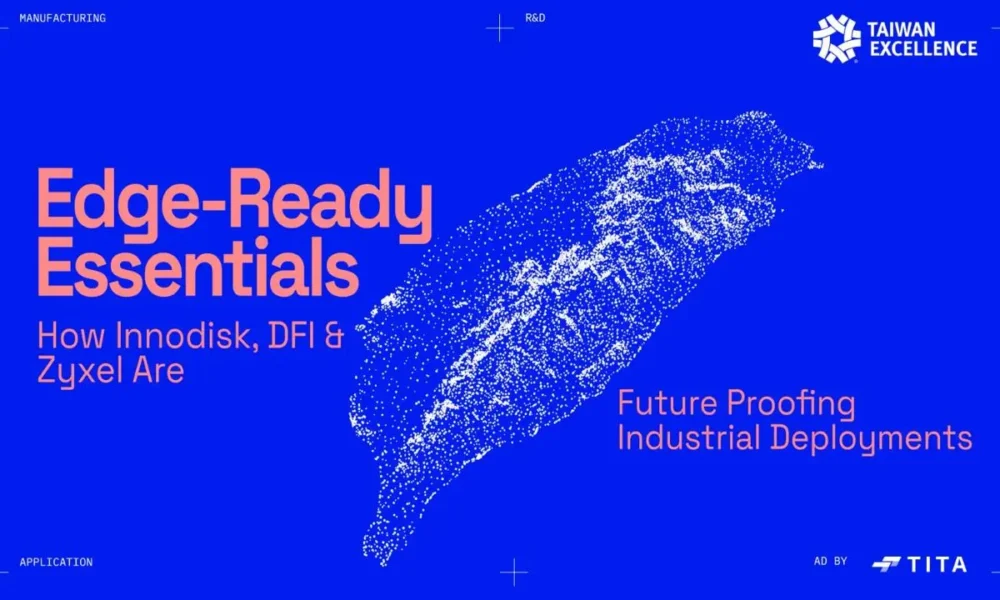 MANUFACTURING

R&D

TAIWAN EXCELLENCE

Edge-Ready Essentials

How Innodisk, DFI & Zyxel Are

Future Proofing Industrial Deployments

APPLICATION

AD BY TITA